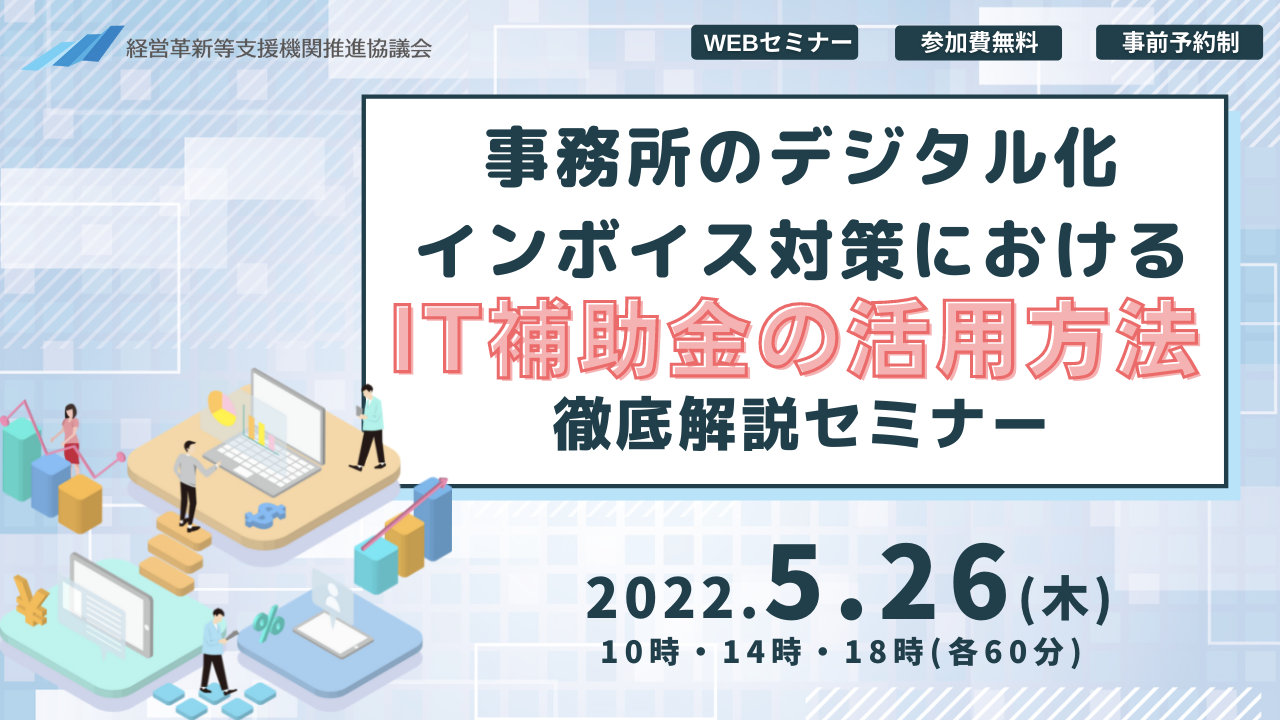 経営革新等支援機関推進協議会

WEBセミナー

参加費無料

事前予約制

事務所のデジタル化
インボイス対策における
IT補助金の活用方法
徹底解説セミナー

2022.5.26(木)
10時・14時・18時(各60分)